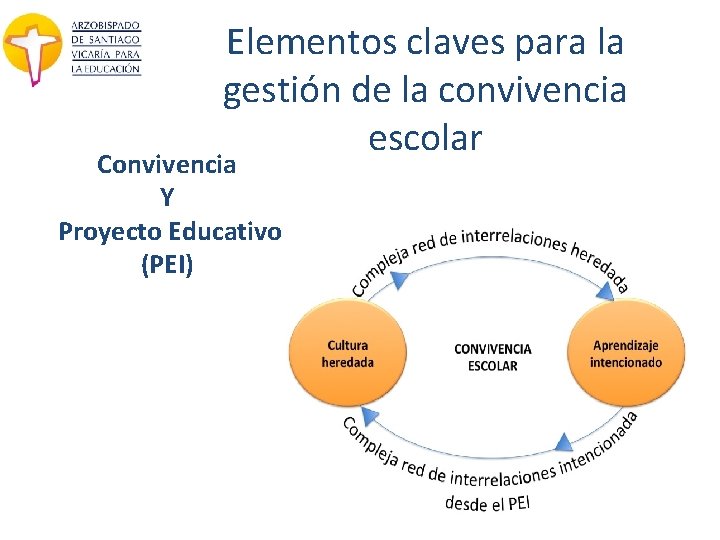 ARZOBISPADO DE SANTIAGO VICARÍA PARA LA EDUCACIÓN

Elementos claves para la gestión de la convivencia escolar

Convivencia
Y
Proyecto Educativo
(PEI)

Compleja red de interrelaciones heredada

Cultura heredada

CONVIVENCIA ESCOLAR

Aprendizaje intencionado

Compleja red de interrelaciones intencionada desde el PEI